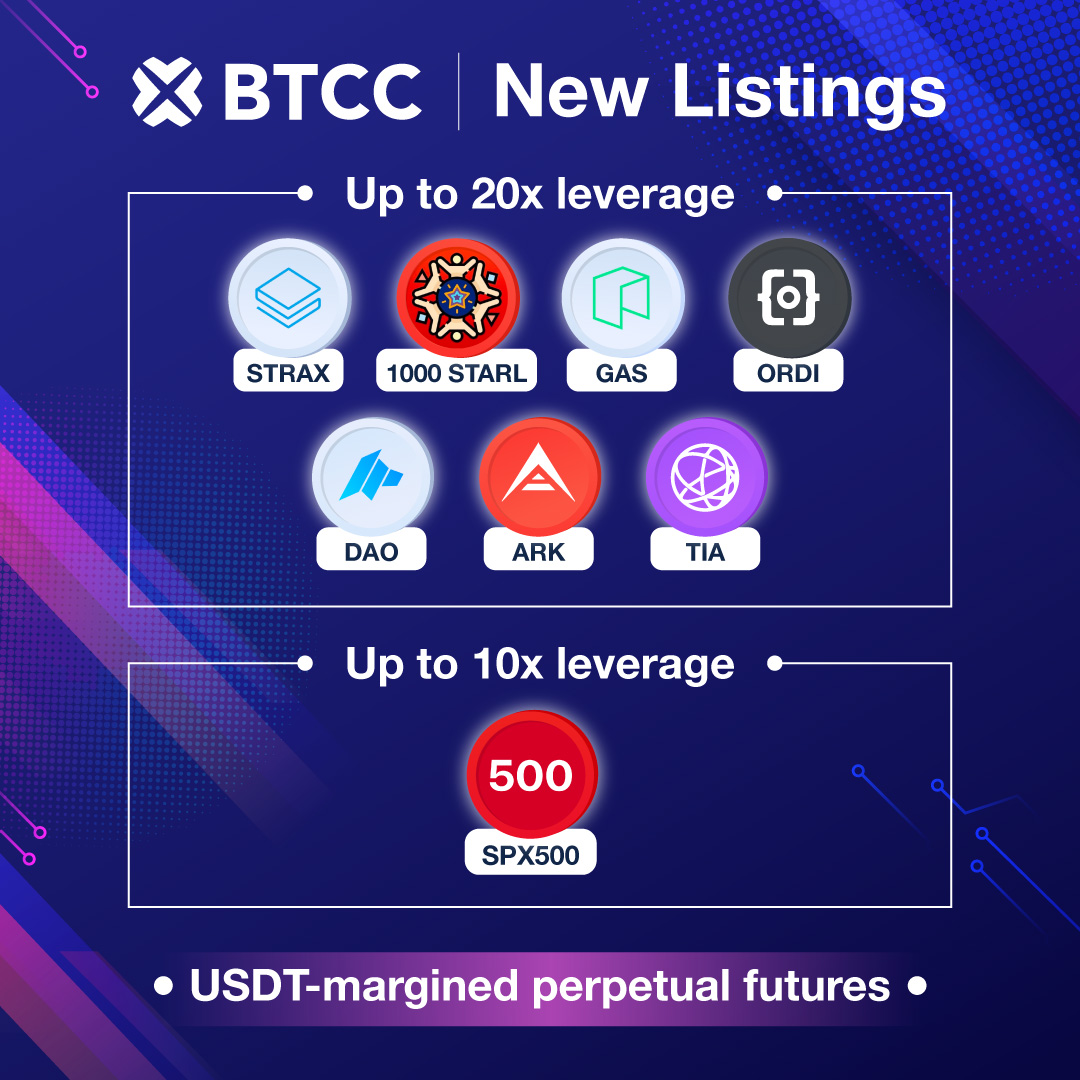 BTCC | New Listings

Up to 20x leverage

STRAX
1000 STARL
GAS
ORDI
DAO
ARK
TIA

Up to 10x leverage

500
SPX500

USDT-margined perpetual futures